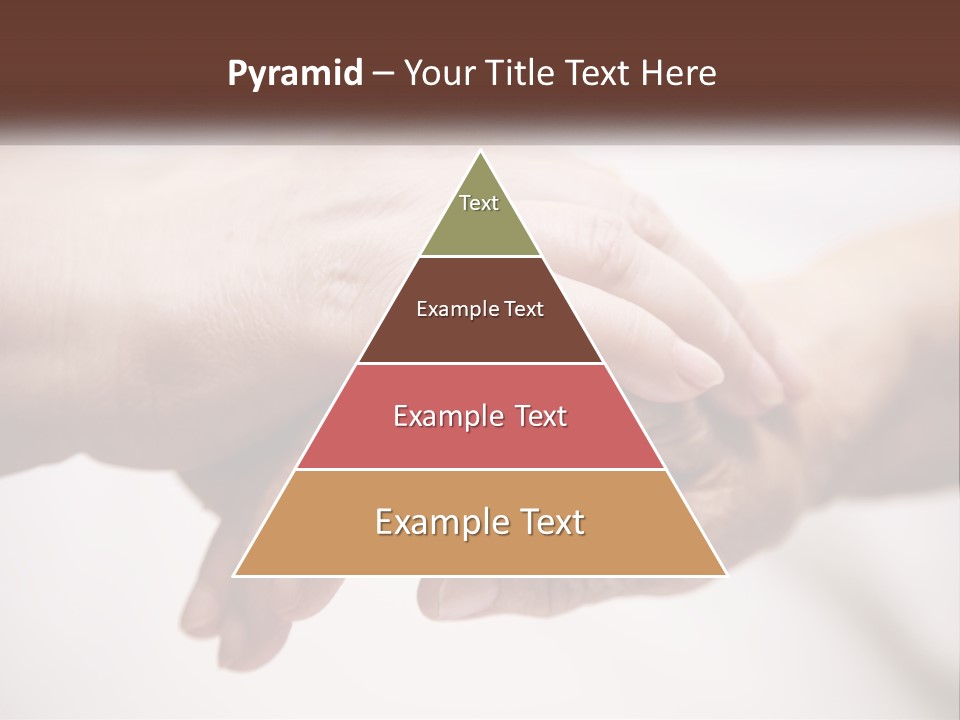 Pyramid – Your Title Text Here

Text

Example Text

Example Text

Example Text